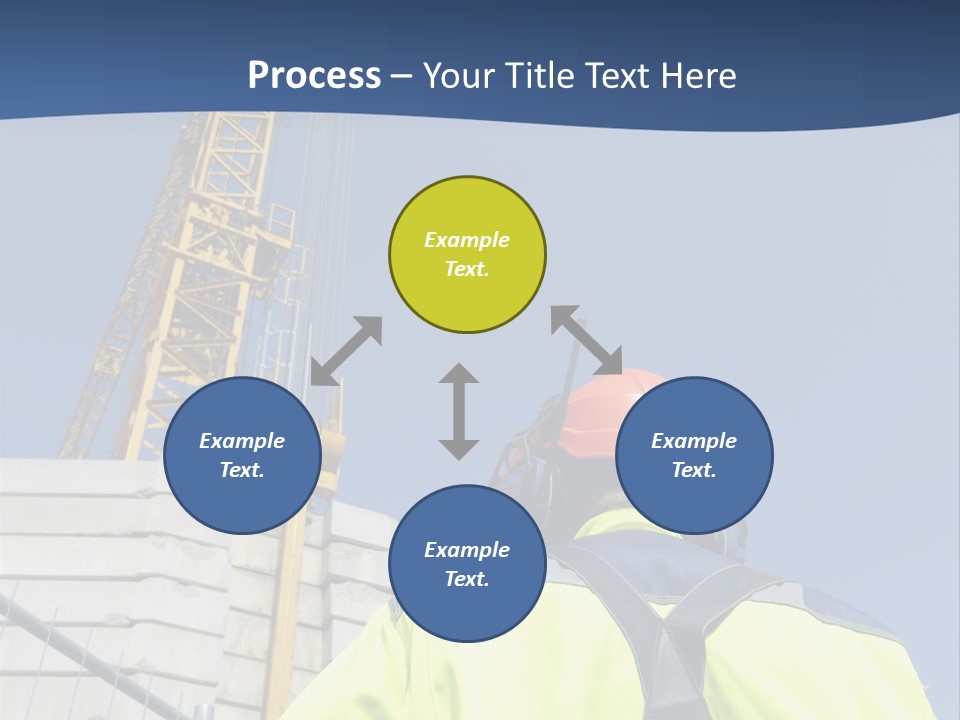 Process – Your Title Text Here

Example Text.

Example Text.

Example Text.

Example Text.